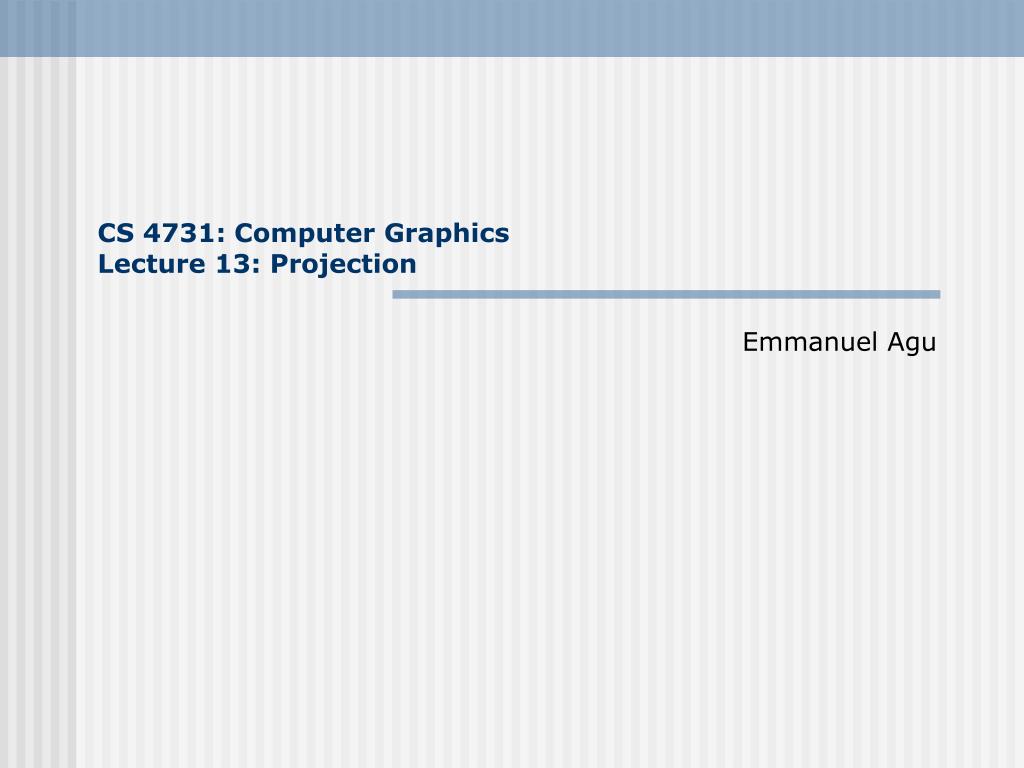 CS 4731: Computer Graphics
Lecture 13: Projection

Emmanuel Agu